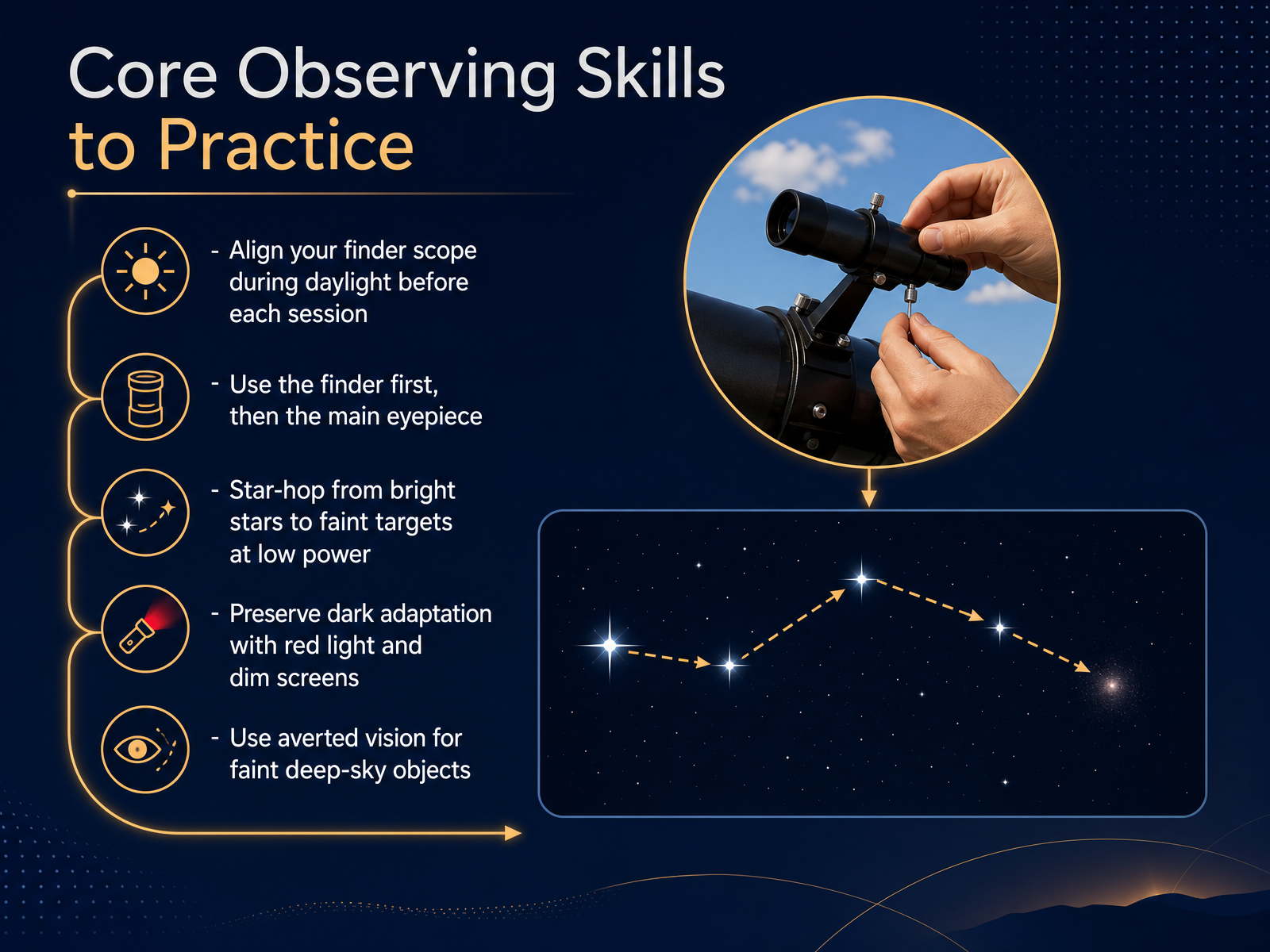 Core Observing Skills
to Practice

- Align your finder scope during daylight before each session

- Use the finder first, then the main eyepiece

- Star-hop from bright stars to faint targets at low power

- Preserve dark adaptation with red light and dim screens

- Use averted vision for faint deep-sky objects